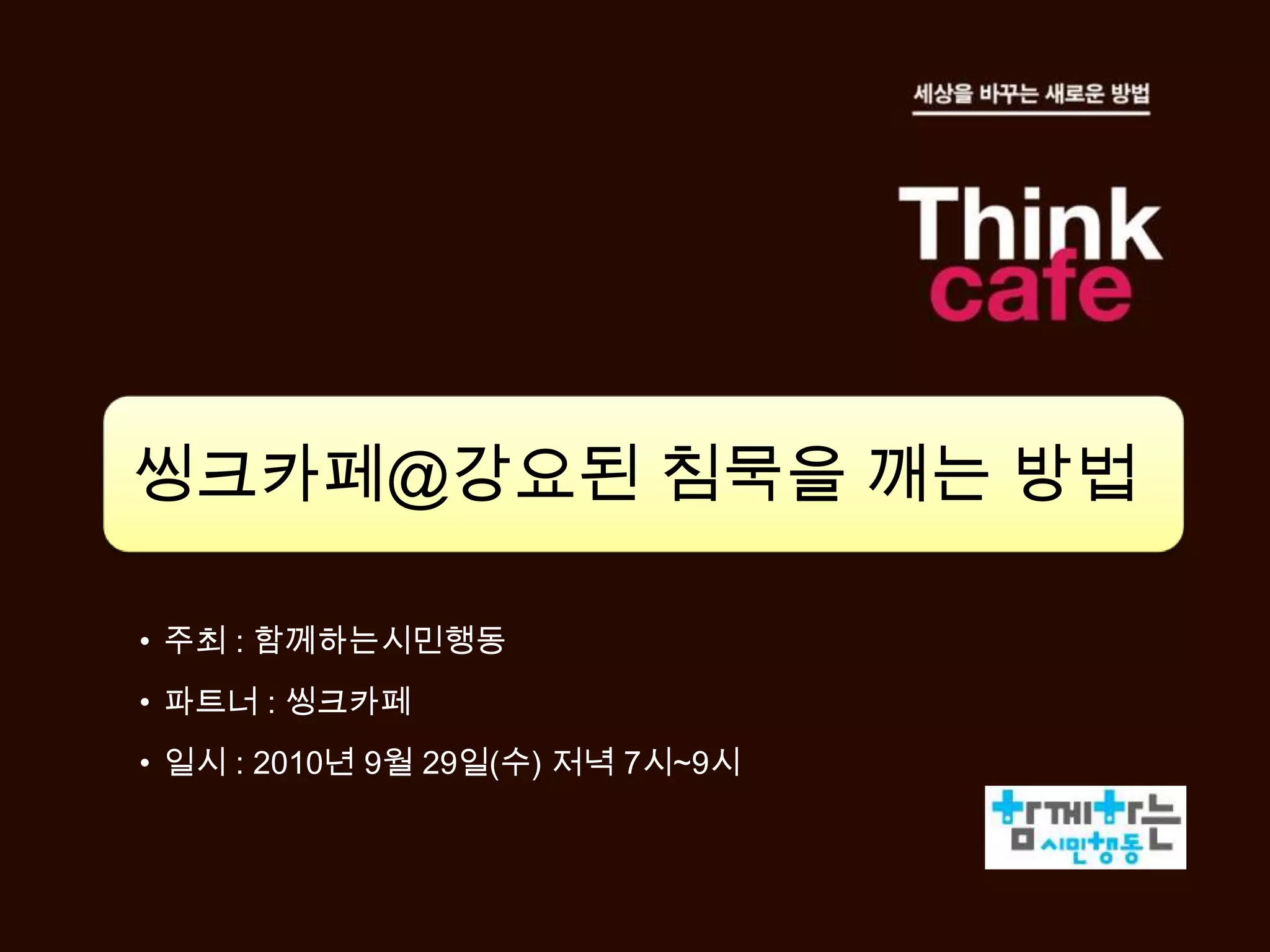 세상을 바꾸는 새로운 방법

Think cafe

씽크카페@강요된 침묵을 깨는 방법

• 주최 : 함께하는시민행동
• 파트너 : 씽크카페
• 일시 : 2010년 9월 29일(수) 저녁 7시~9시

함께하는 시민행동